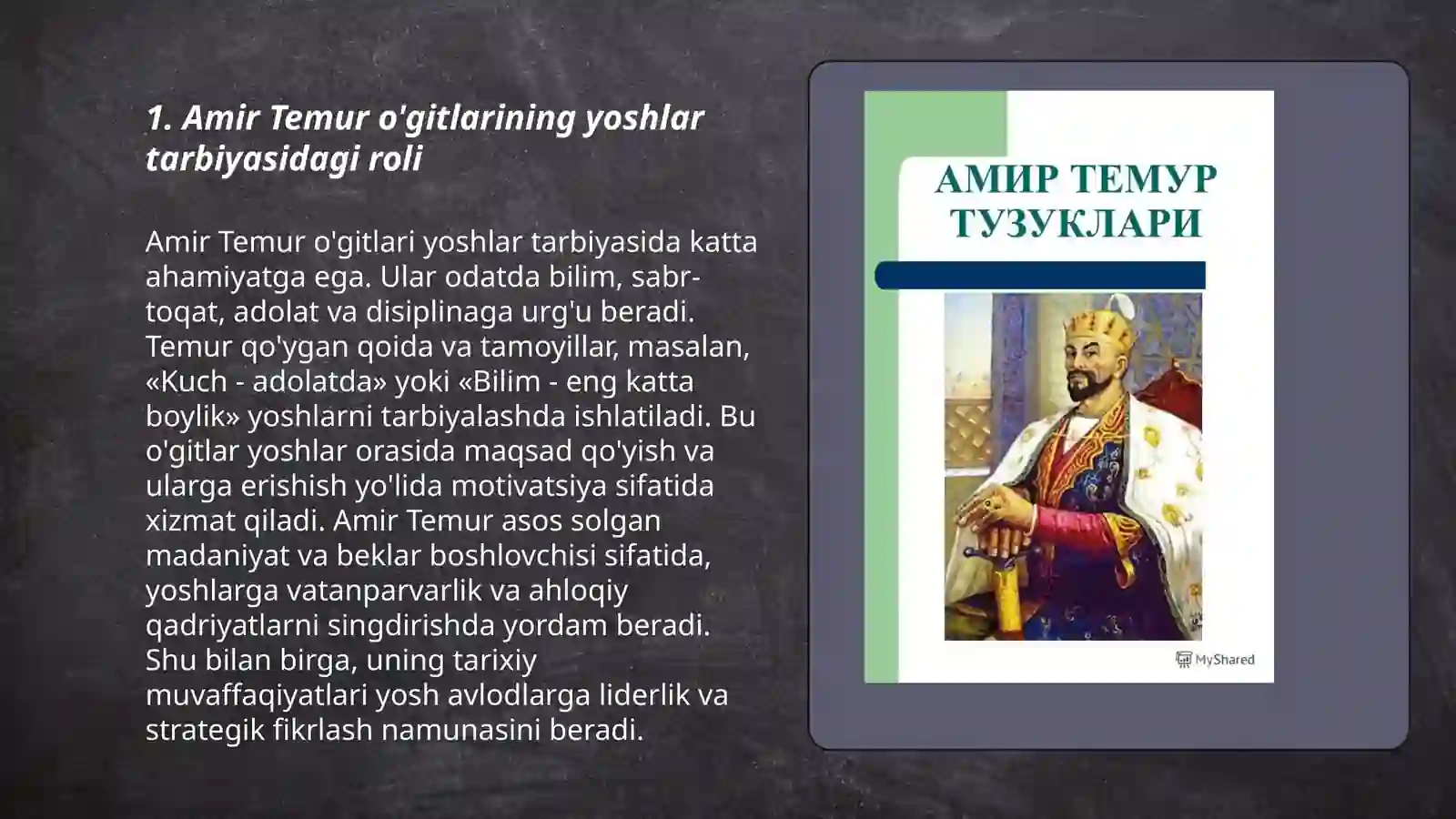 1. Amir Temur o'gitlarining yoshlar tarbiyasidagi roli

Amir Temur o'gitlari yoshlar tarbiyasida katta ahamiyatga ega. Ular odatda bilim, sabr-toqat, adolat va disiplinaga urg'u beradi. Temur qo'ygan qoida va tamoyillar, masalan, «Kuch - adolatda» yoki «Bilim - eng katta boylik» yoshlarni tarbiyalashda ishlatiladi. Bu o'gitlar yoshlar orasida maqsad qo'yish va ularga erishish yo'lida motivatsiya sifatida xizmat qiladi. Amir Temur asos solgan madaniyat va beklar boshlovchisi sifatida, yoshlarga vatanparvarlik va ahloqiy qadriyatlarni singdirishda yordam beradi. Shu bilan birga, uning tarixiy muvaffaqiyatlari yosh avlodlarga liderlik va strategik fikrlash namunasini beradi.

АМИР ТЕМУР ТУЗУКЛАРИ

MyShared